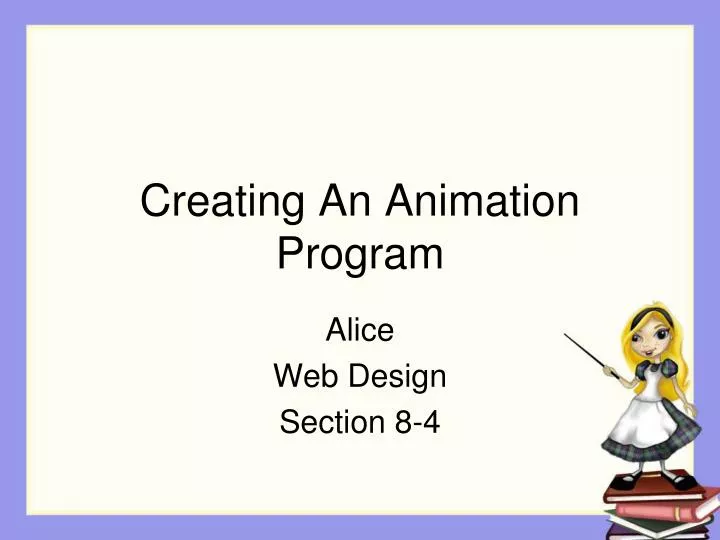 Creating An Animation Program

Alice

Web Design

Section 8-4